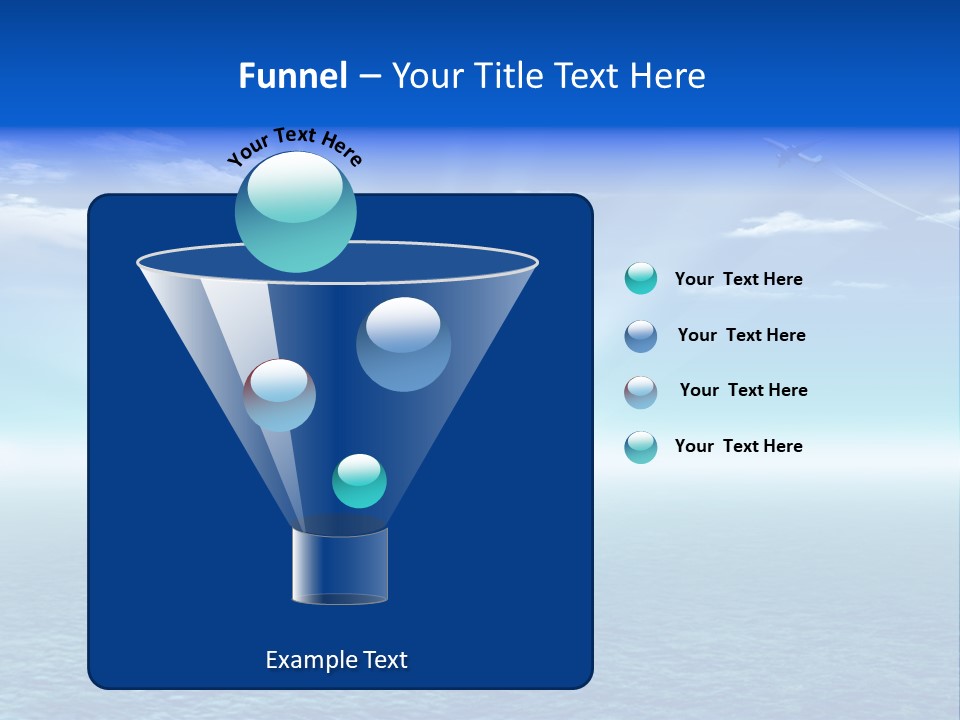 Funnel – Your Title Text Here

Your Text Here

Example Text

Your Text Here

Your Text Here

Your Text Here

Your Text Here